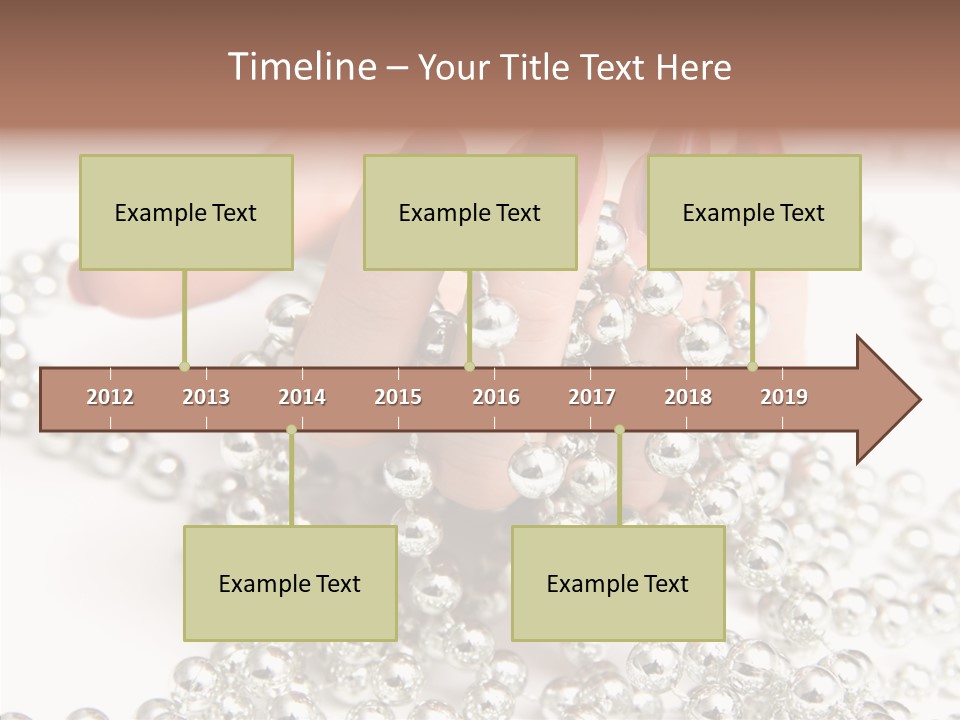 Timeline – Your Title Text Here

Example Text

Example Text

Example Text

2012 2013 2014 2015 2016 2017 2018 2019

Example Text

Example Text